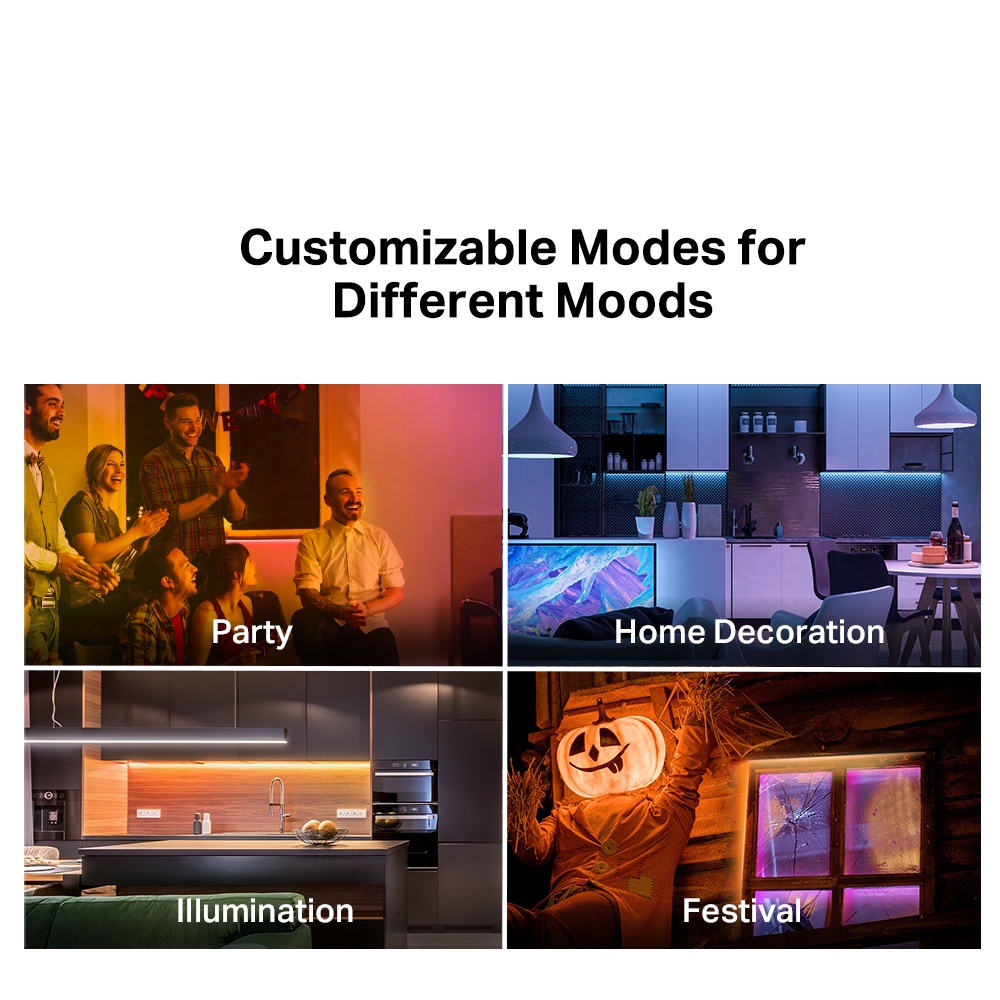 Customizable Modes for Different Moods

Party

Home Decoration

Illumination

Festival